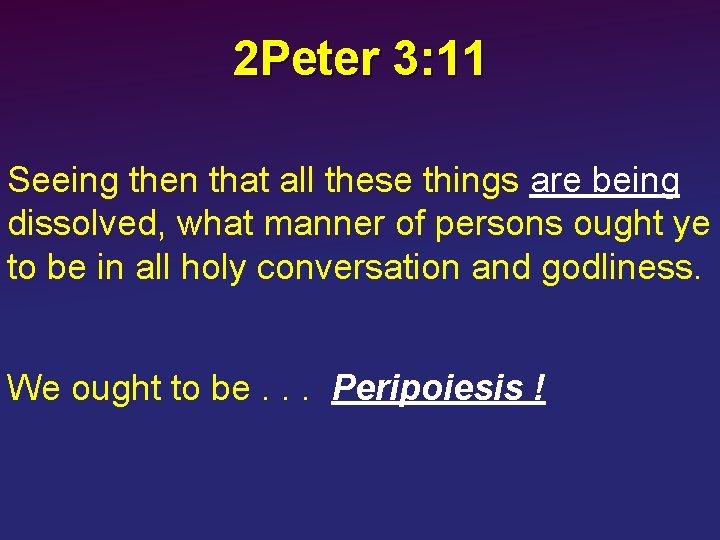 2Peter 3:11

Seeing then that all these things are being dissolved, what manner of persons ought ye to be in all holy conversation and godliness.

We ought to be . . . Peripoiesis !